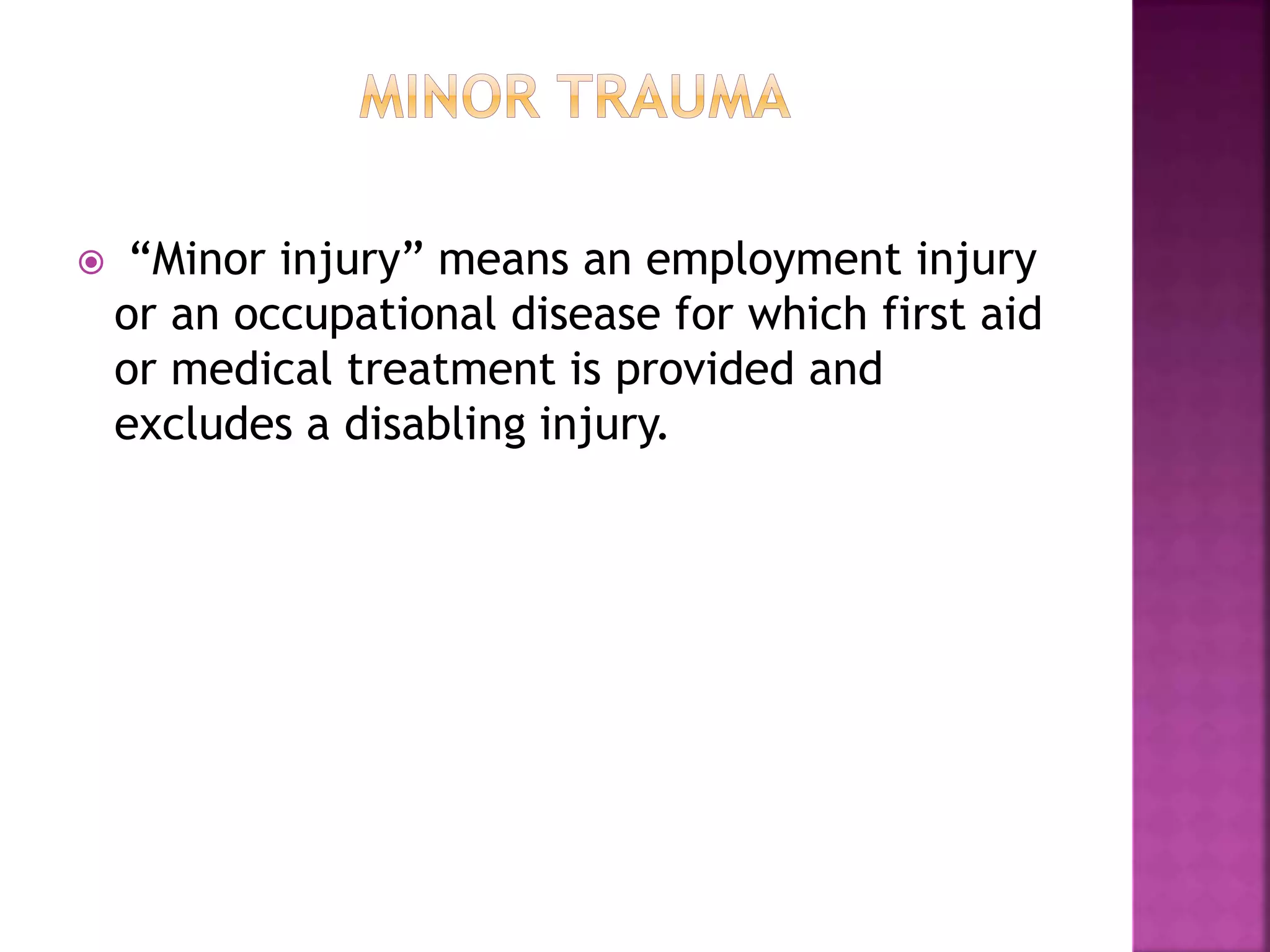 MINOR TRAUMA

“Minor injury” means an employment injury or an occupational disease for which first aid or medical treatment is provided and excludes a disabling injury.